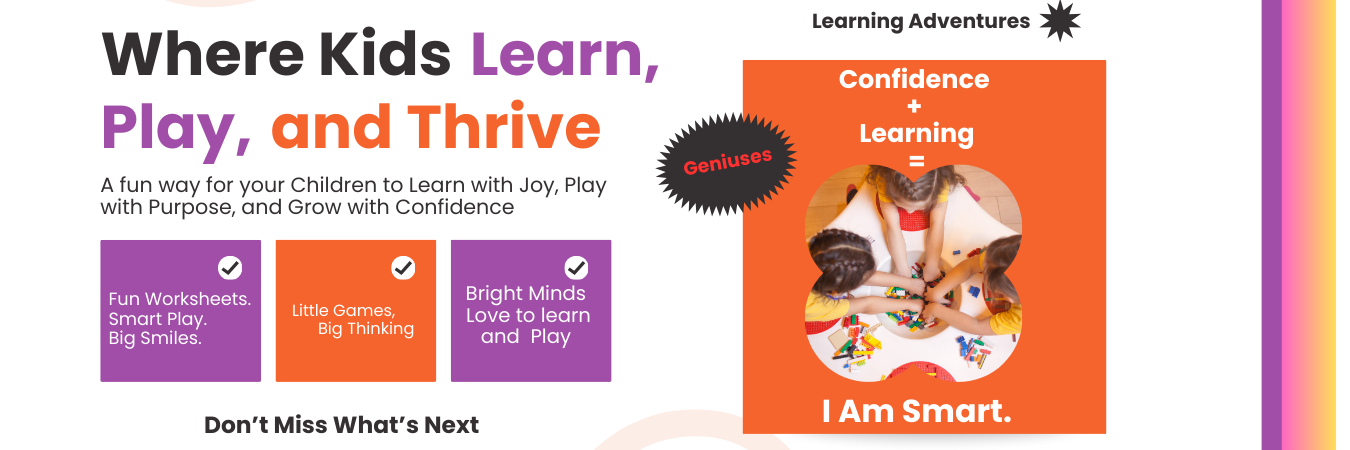 Where Kids Learn, Play, and Thrive

A fun way for your Children to Learn with Joy, Play with Purpose, and Grow with Confidence

Fun Worksheets. Smart Play. Big Smiles.

Little Games, Big Thinking

Bright Minds Love to learn and Play

Don't Miss What's Next

Learning Adventures

Confidence + Learning =

Geniuses

I Am Smart.